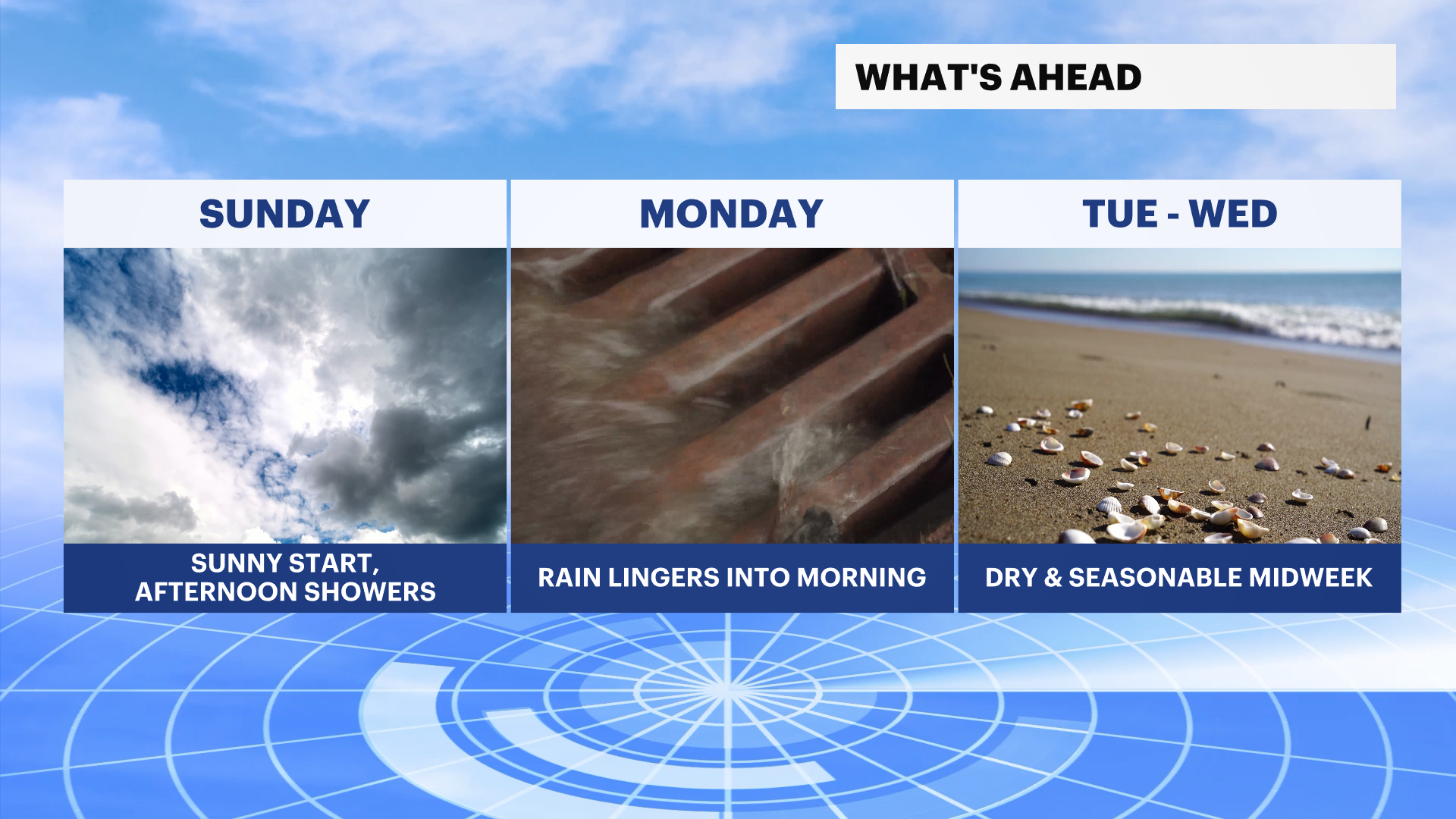 WHAT'S AHEAD

SUNDAY

SUNNY START, AFTERNOON SHOWERS

MONDAY

RAIN LINGERS INTO MORNING

TUE - WED

DRY & SEASONABLE MIDWEEK